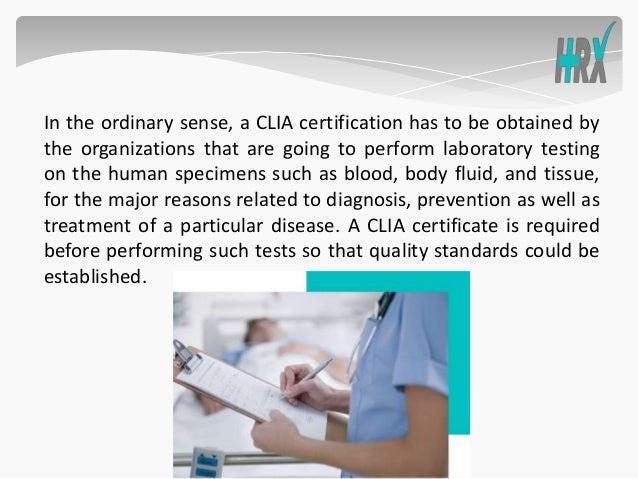 HRX

In the ordinary sense, a CLIA certification has to be obtained by the organizations that are going to perform laboratory testing on the human specimens such as blood, body fluid, and tissue, for the major reasons related to diagnosis, prevention as well as treatment of a particular disease. A CLIA certificate is required before performing such tests so that quality standards could be established.